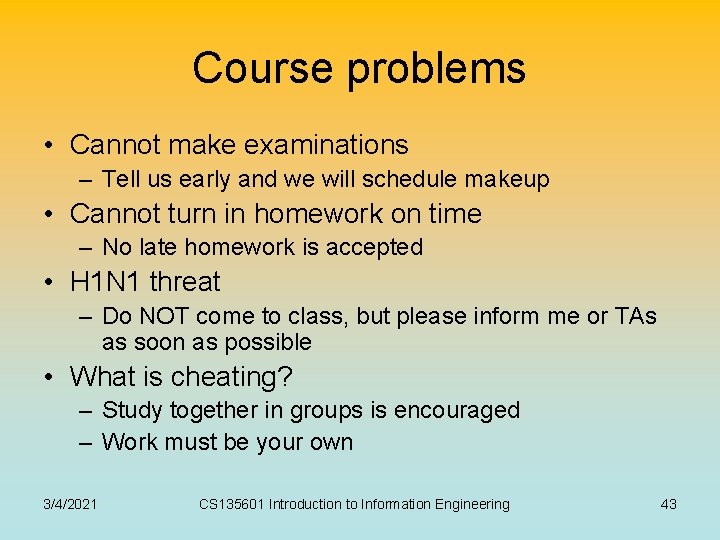 Course problems

• Cannot make examinations
– Tell us early and we will schedule makeup
• Cannot turn in homework on time
– No late homework is accepted
• H1N1 threat
– Do NOT come to class, but please inform me or TAs as soon as possible
• What is cheating?
– Study together in groups is encouraged
– Work must be your own

3/4/2021 CS135601 Introduction to Information Engineering 43